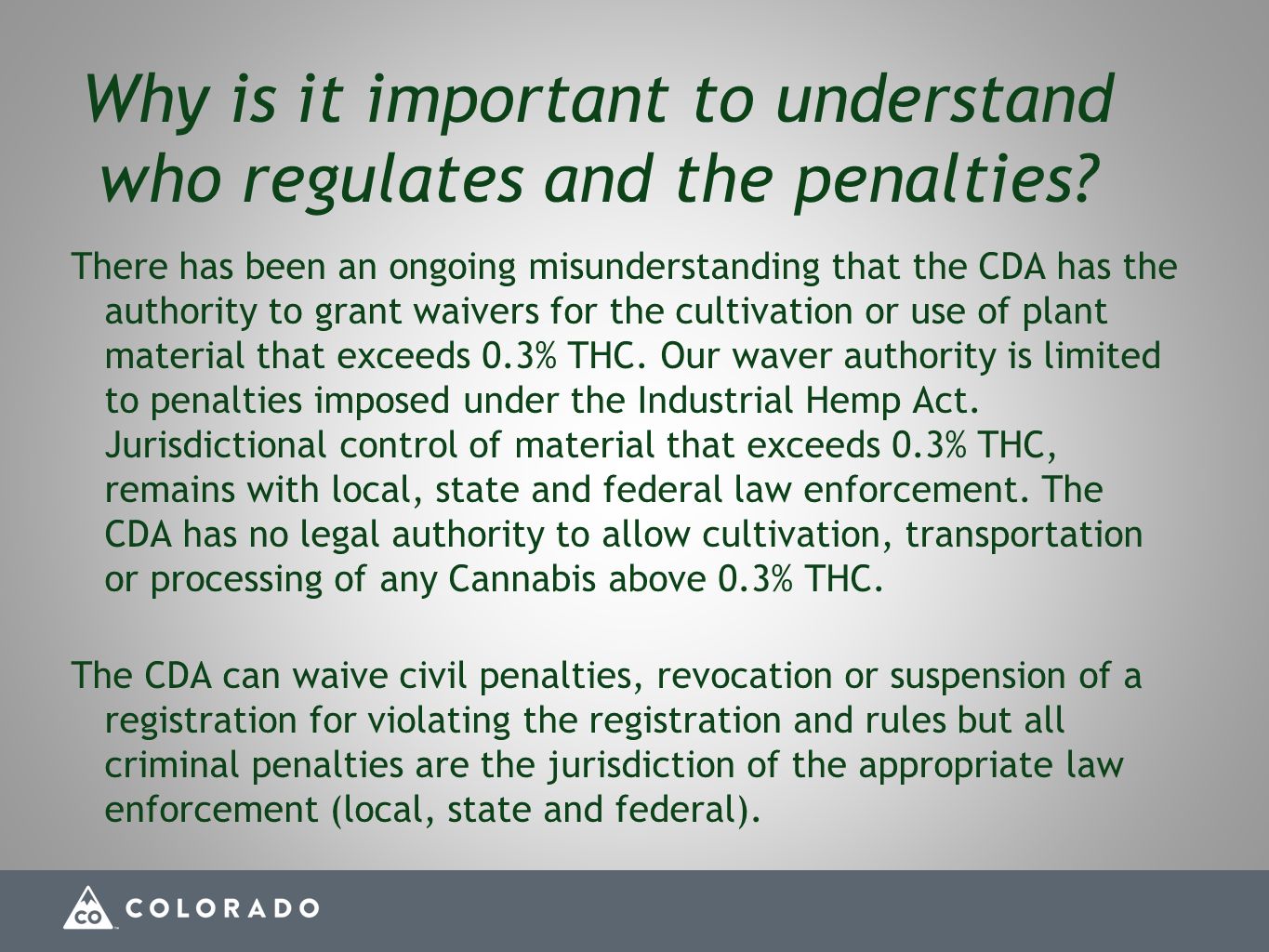 Why is it important to understand who regulates and the penalties?

There has been an ongoing misunderstanding that the CDA has the authority to grant waivers for the cultivation or use of plant material that exceeds 0.3% THC. Our waver authority is limited to penalties imposed under the Industrial Hemp Act. Jurisdictional control of material that exceeds 0.3% THC, remains with local, state and federal law enforcement. The CDA has no legal authority to allow cultivation, transportation or processing of any Cannabis above 0.3% THC.

The CDA can waive civil penalties, revocation or suspension of a registration for violating the registration and rules but all criminal penalties are the jurisdiction of the appropriate law enforcement (local, state and federal).

CO COLORADO